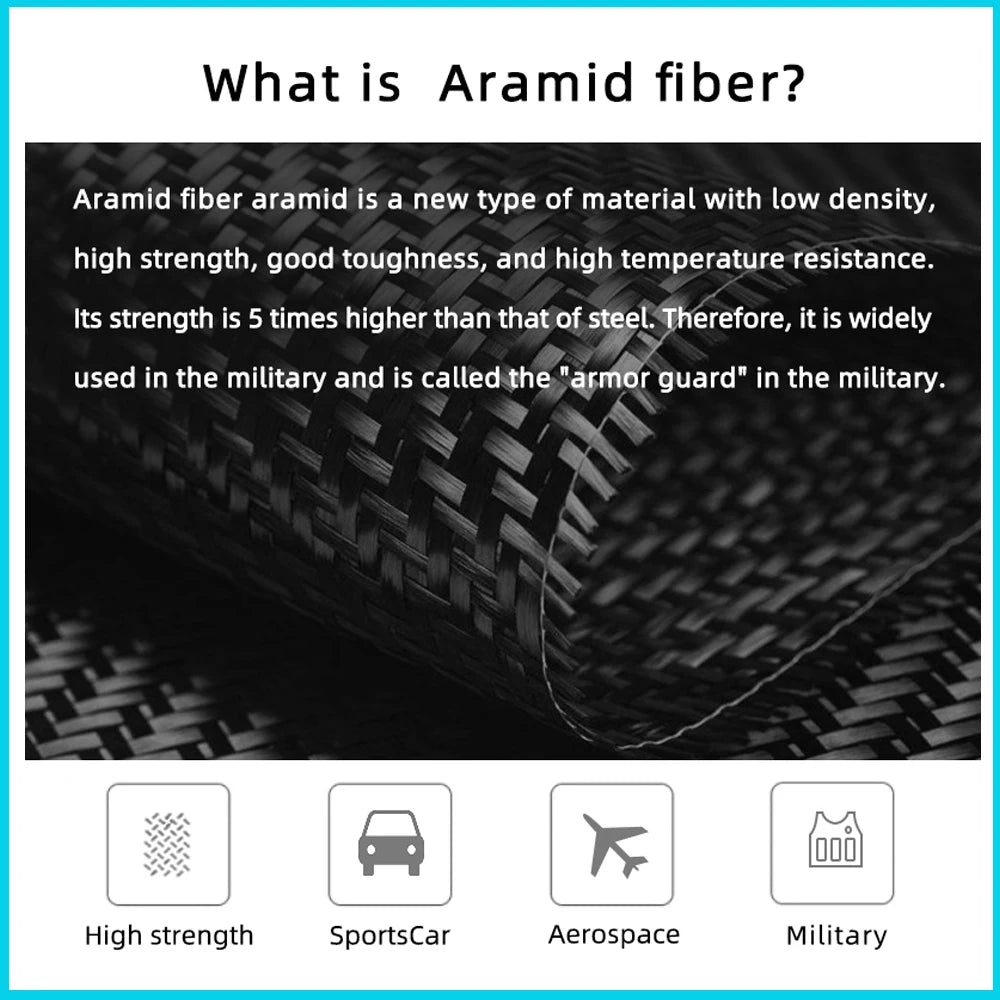 What is Aramid fiber?

Aramid fiber aramid is a new type of material with low density, high strength, good toughness, and high temperature resistance. Its strength is 5 times higher than that of steel. Therefore, it is widely used in the military and is called the "armor guard" in the military.

High strength

SportsCar

Aerospace

Military